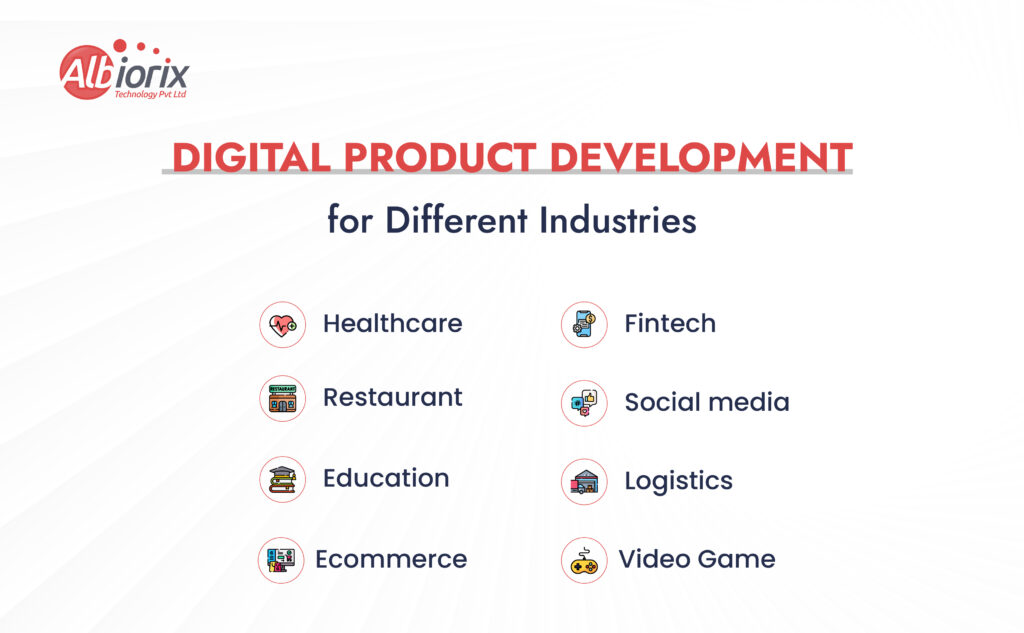 Albiorix
Technology Pvt Ltd

DIGITAL PRODUCT DEVELOPMENT

for Different Industries

Healthcare

Restaurant

Education

Ecommerce

Fintech

Social media

Logistics

Video Game